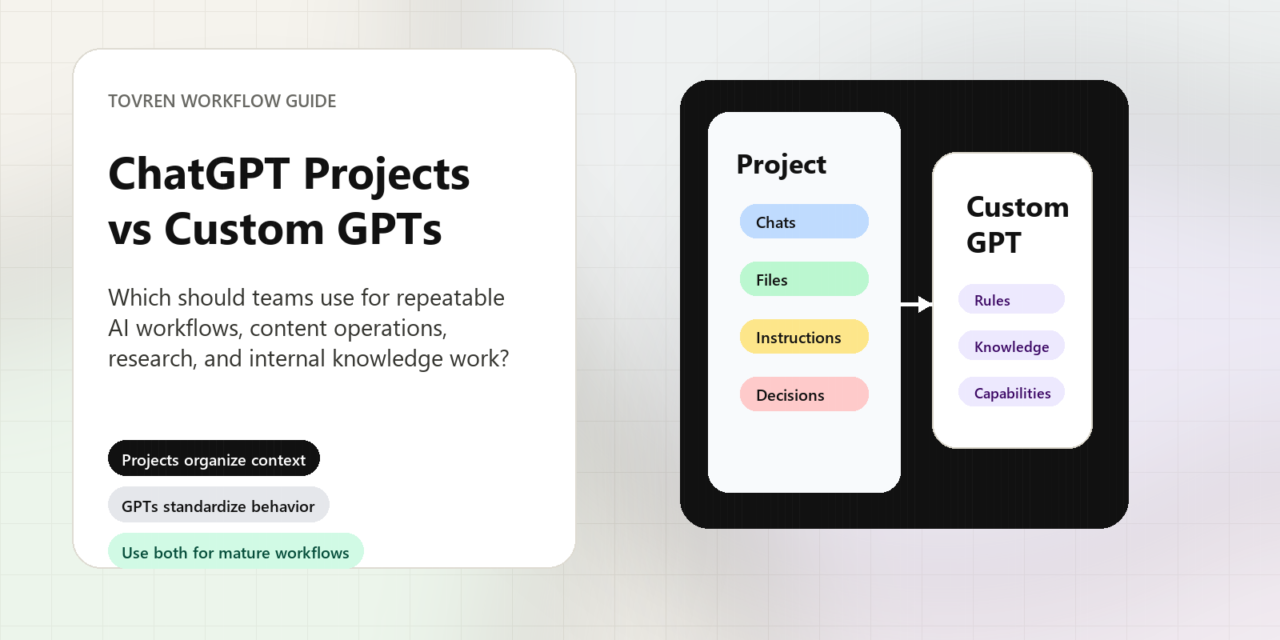 TOVREN WORKFLOW GUIDE

ChatGPT Projects vs Custom GPTs

Which should teams use for repeatable AI workflows, content operations, research, and internal knowledge work?

Projects organize context

GPTs standardize behavior

Use both for mature workflows

Project

Chats

Files

Instructions

Decisions

Custom GPT

Rules

Knowledge

Capabilities